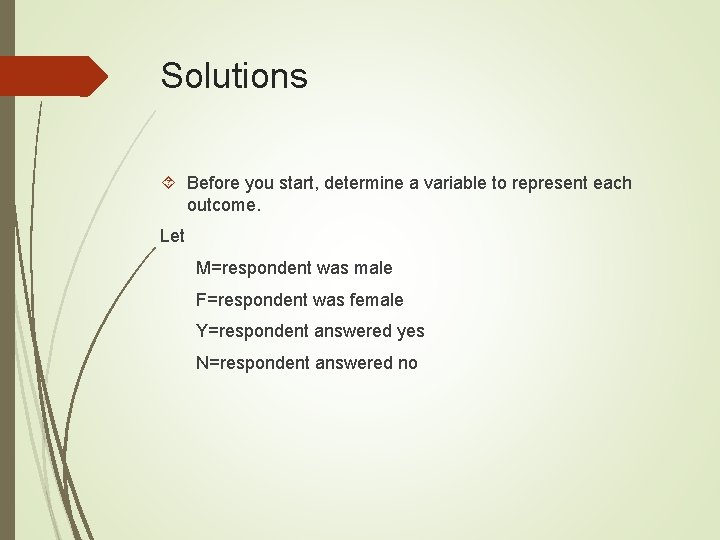 Solutions

Before you start, determine a variable to represent each outcome.

Let

M=respondent was male

F=respondent was female

Y=respondent answered yes

N=respondent answered no